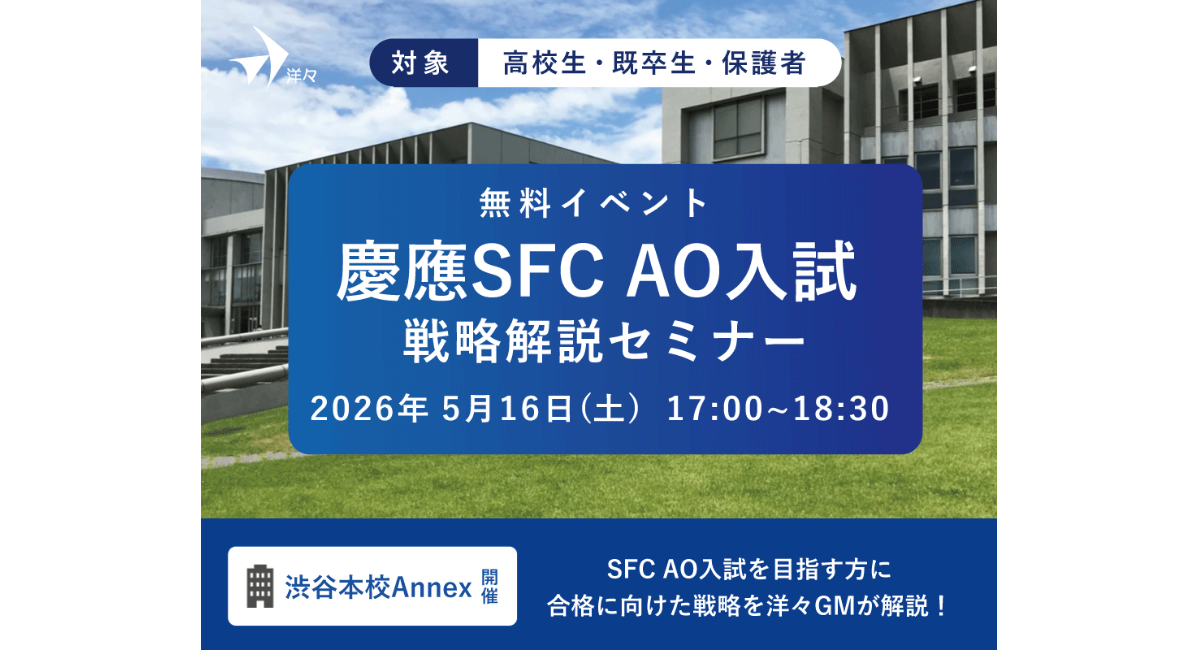 洋々

対象 高校生・既卒生・保護者

無料イベント
慶應SFC AO入試
戦略解説セミナー
2026年 5月16日(土) 17:00~18:30

渋谷本校Annex 開催

SFC AO入試を目指す方に
合格に向けた戦略を洋々GMが解説！